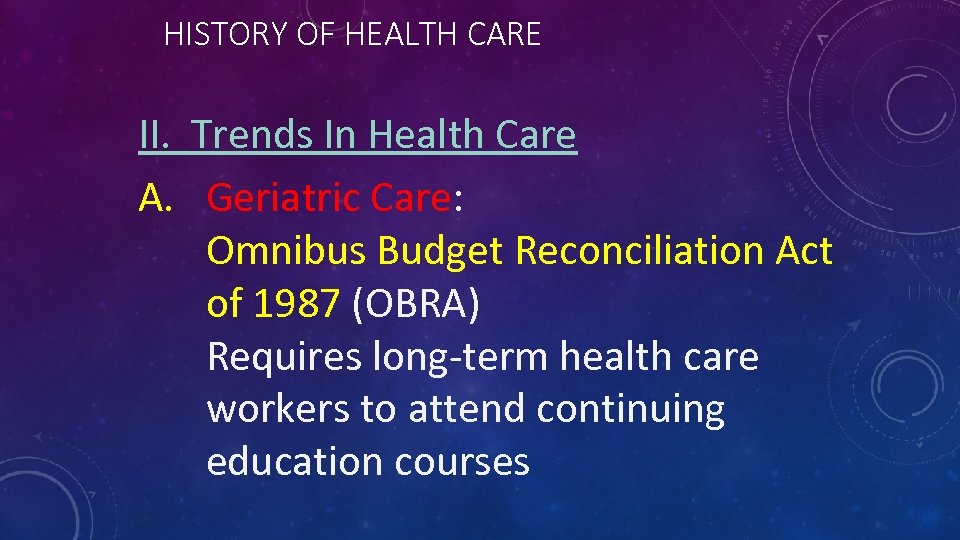 HISTORY OF HEALTH CARE

II. Trends In Health Care

A. Geriatric Care:
Omnibus Budget Reconciliation Act of 1987 (OBRA)
Requires long-term health care workers to attend continuing education courses